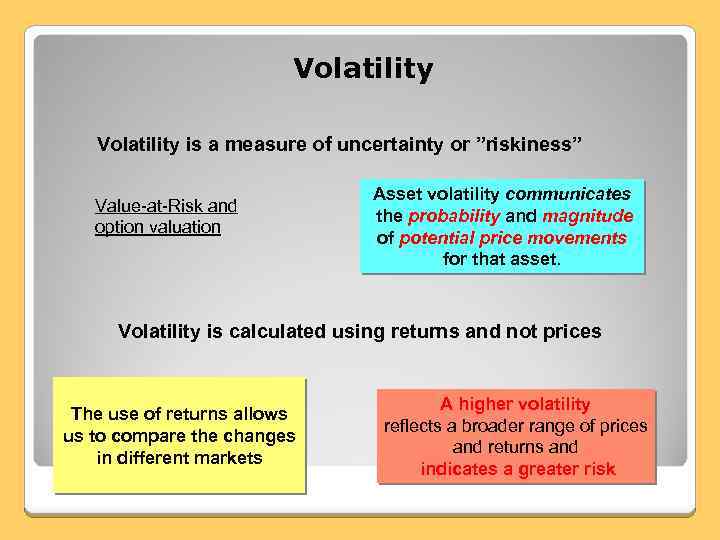 Volatility

Volatility is a measure of uncertainty or ”riskiness”

Value-at-Risk and option valuation

Asset volatility communicates the probability and magnitude of potential price movements for that asset.

Volatility is calculated using returns and not prices

The use of returns allows us to compare the changes in different markets

A higher volatility reflects a broader range of prices and returns and indicates a greater risk